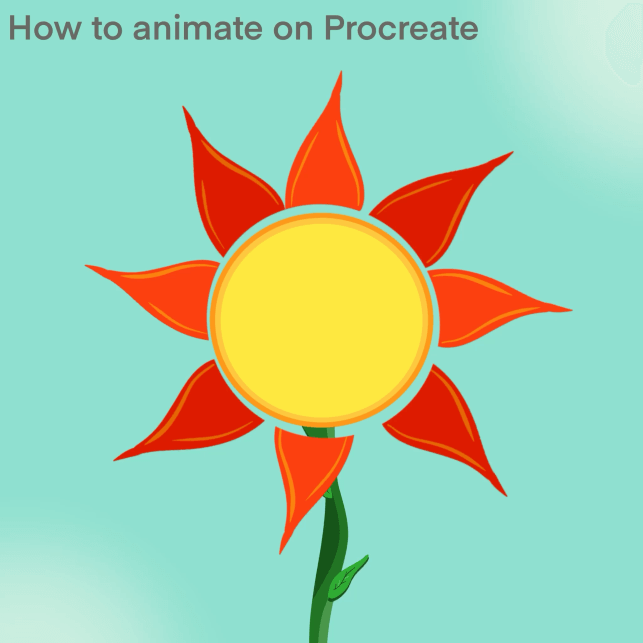 How to animate on Procreate